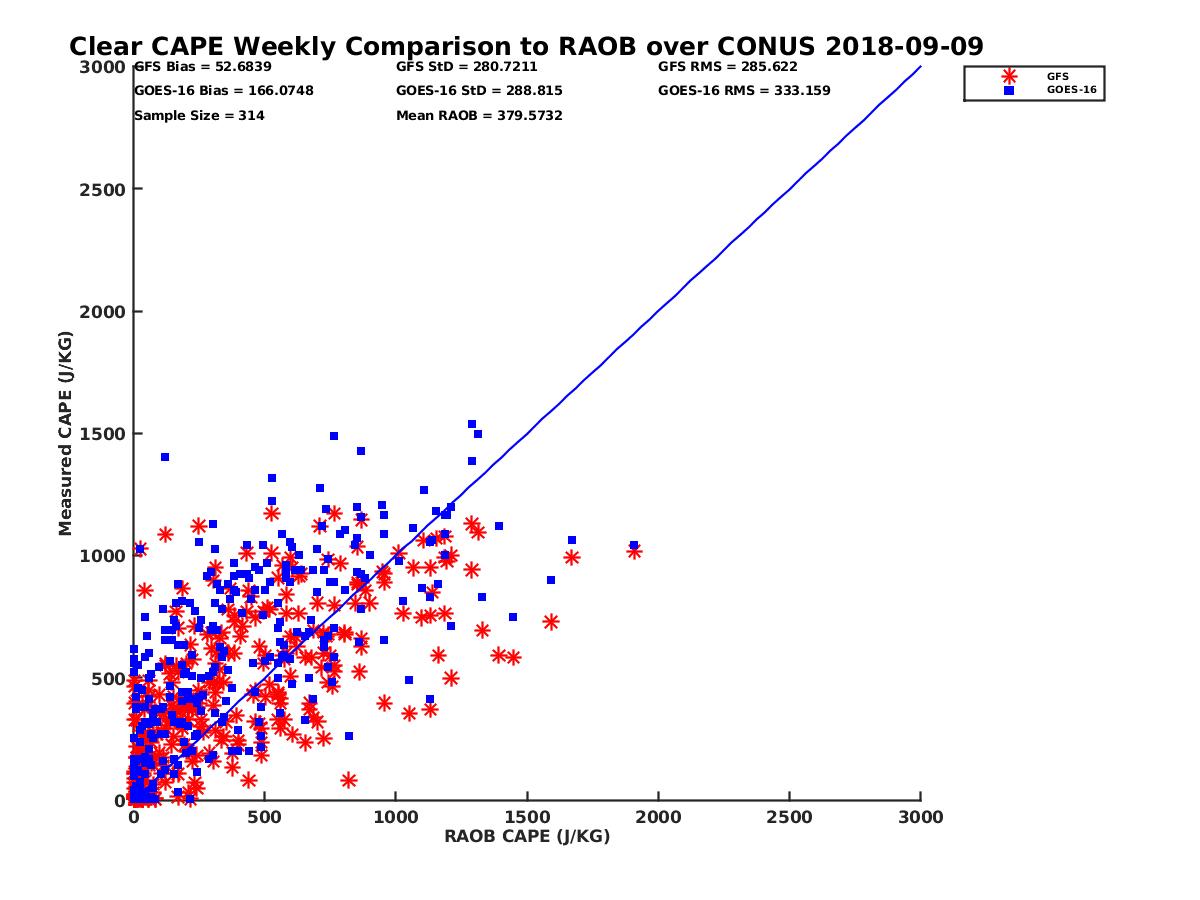 Clear CAPE Weekly Comparison to RAOB over CONUS 2018-09-09

GFS Bias = 52.6839
GOES-16 Bias = 166.0748
Sample Size = 314

GFS StD = 280.7211
GOES-16 StD = 288.815
Mean RAOB = 379.5732

GFS RMS = 285.622
GOES-16 RMS = 333.159

GFS
GOES-16

Measured CAPE (J/KG)

3000
2500
2000
1500
1000
500
0

0
500
1000
1500
2000
2500
3000

RAOB CAPE (J/KG)